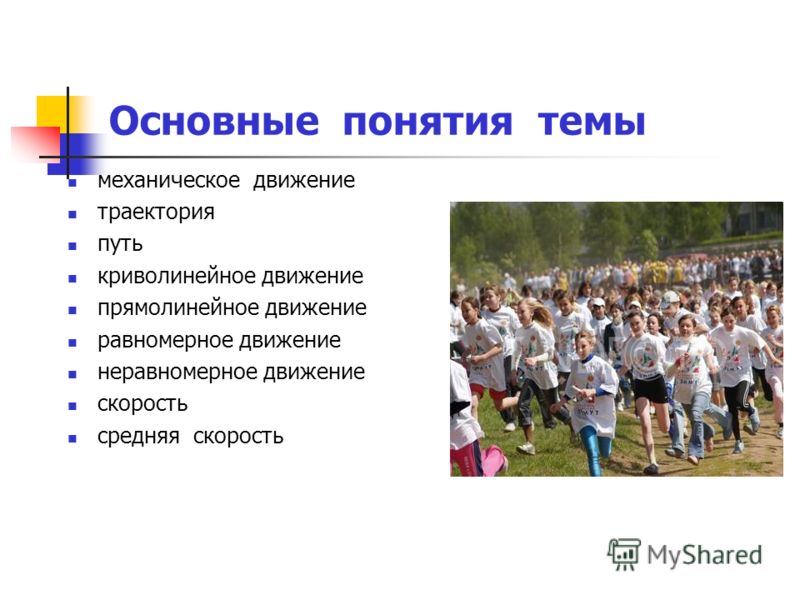 Основные понятия темы

- механическое движение
- траектория
- путь
- криволинейное движение
- прямолинейное движение
- равномерное движение
- неравномерное движение
- скорость
- средняя скорость

MyShared